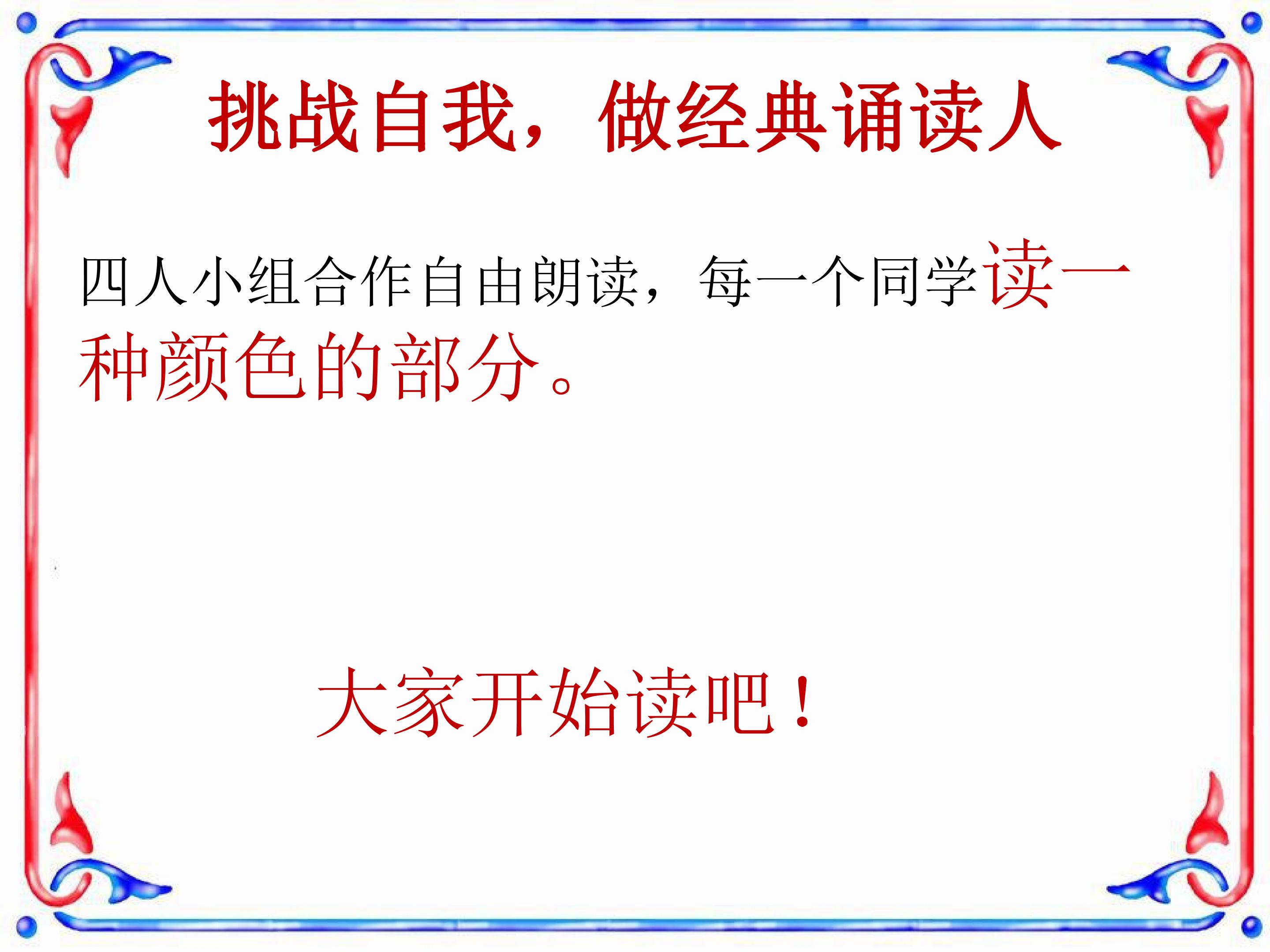 挑战自我，做经典诵读人

四人小组合作自由朗读，每一个同学读一种颜色的部分。

大家开始读吧！